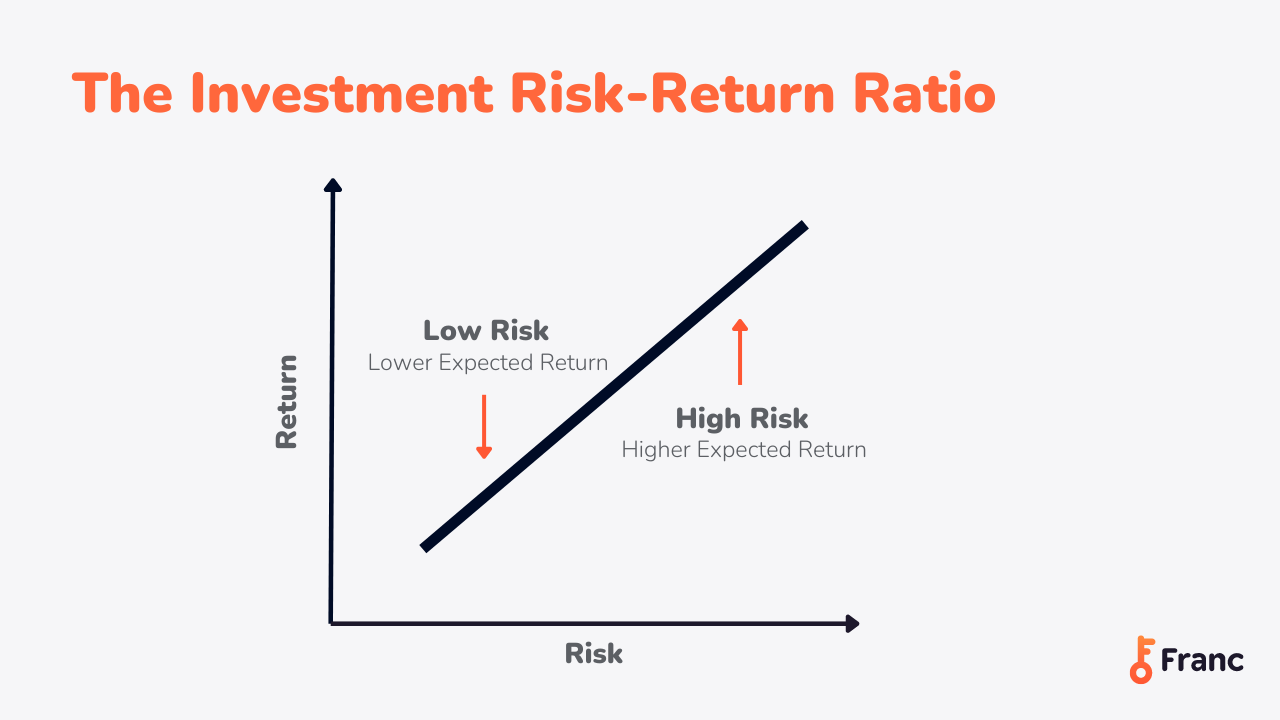 The Investment Risk-Return Ratio

Return

Low Risk
Lower Expected Return

High Risk
Higher Expected Return

Risk

Franc